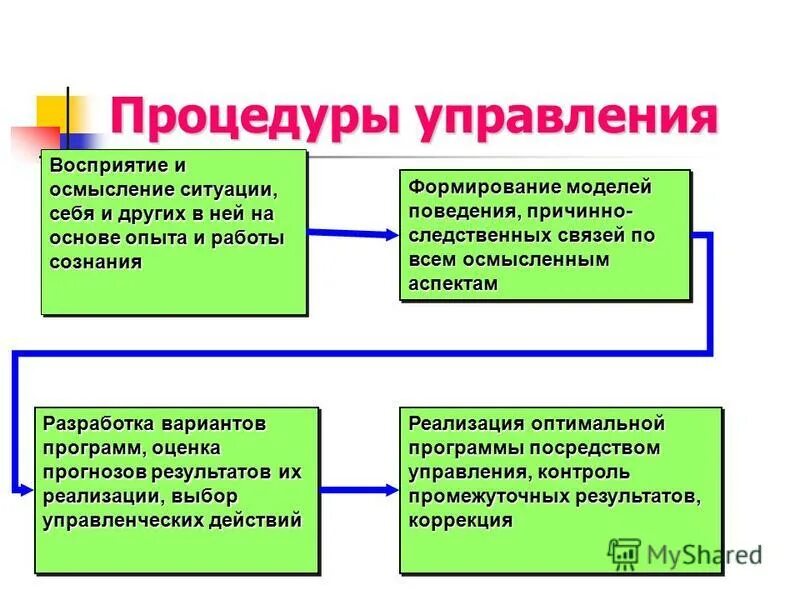 Процедуры управления

Восприятие и осмысление ситуации, себя и других в ней на основе опыта и работы сознания

Формирование моделей поведения, причинно-следственных связей по всем осмысленным аспектам

Разработка вариантов программ, оценка прогнозов результатов их реализации, выбор управленческих действий

Реализация оптимальной программы посредством управления, контроль промежуточных результатов, коррекция

MyShared